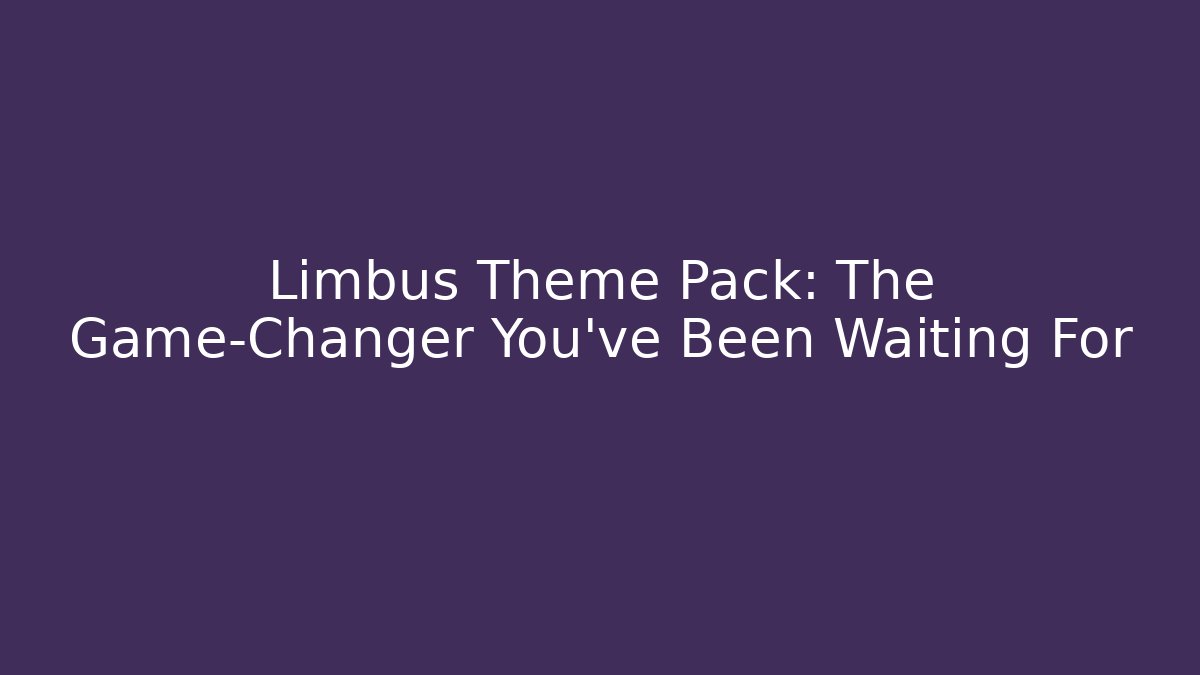 Limbus Theme Pack: The Game-Changer You've Been Waiting For